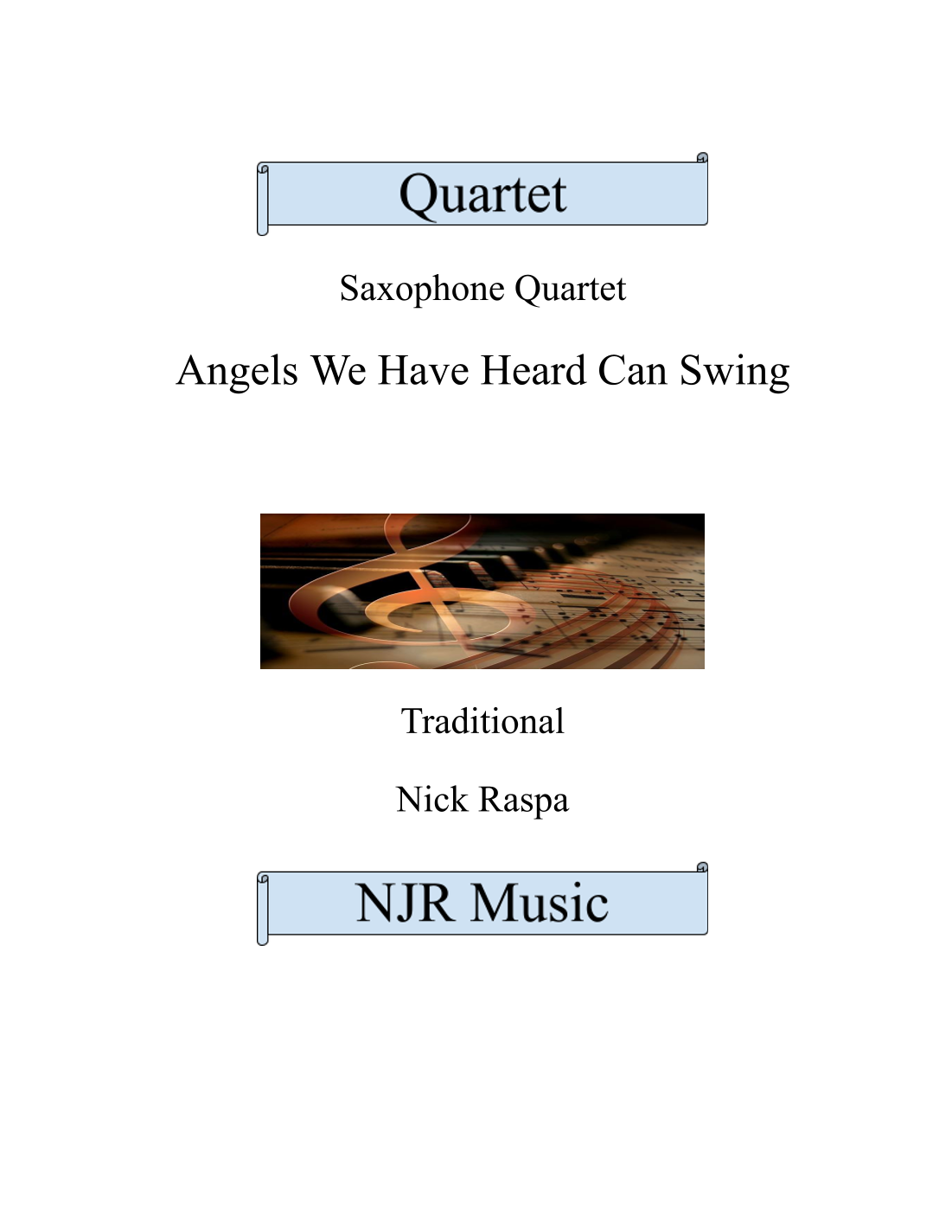 Quartet

Saxophone Quartet

Angels We Have Heard Can Swing

Traditional

Nick Raspa

NJR Music